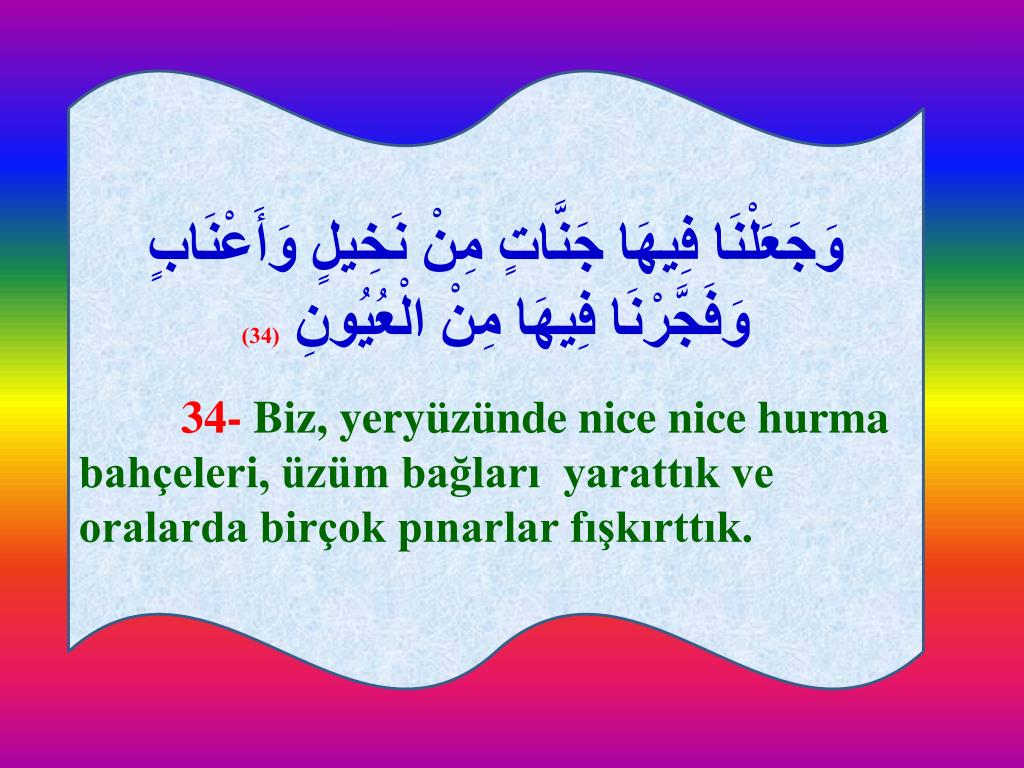 وَجَعَلْنَا فِيهَا جَنَّاتٍ مِنْ نَخِيلٍ وَأَعْنَابٍ وَفَجَّرْنَا فِيهَا مِنْ الْعُيُونِ (34)

34- Biz, yeryüzünde nice nice hurma bahçeleri, üzüm bağları yarattık ve oralarda birçok pınarlar fışkırttık.